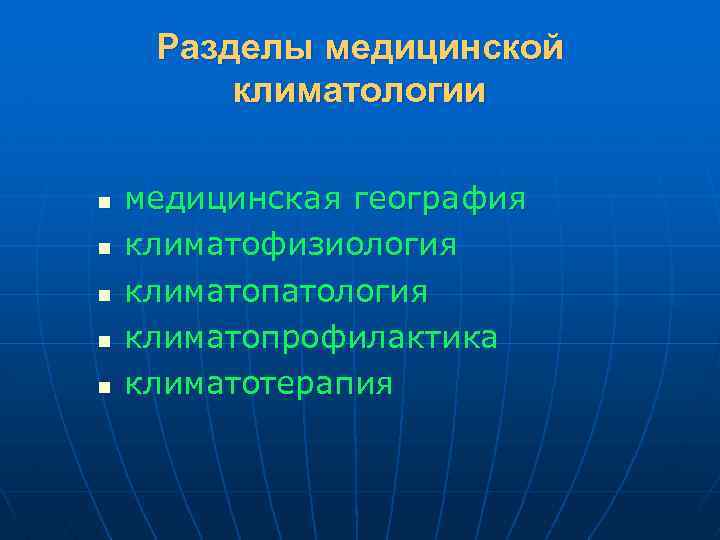 Разделы медицинской климатологии

- медицинская география
- климатофизиология
- климатопатология
- климатопрофилактика
- климатотерапия